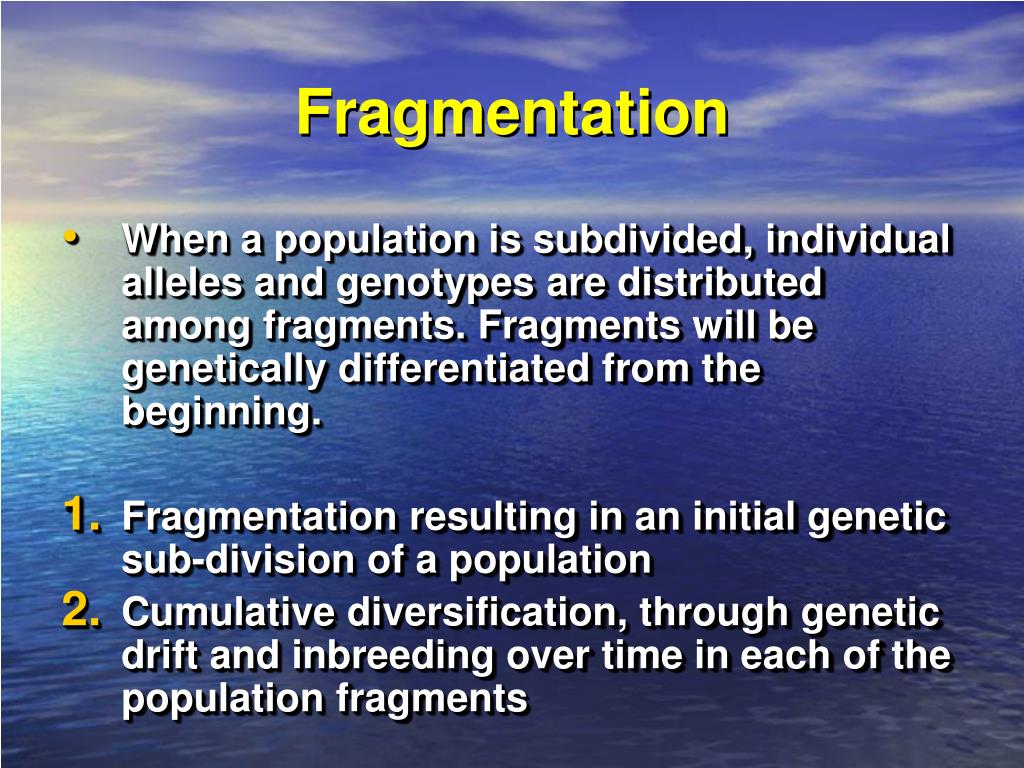 Fragmentation

• When a population is subdivided, individual alleles and genotypes are distributed among fragments. Fragments will be genetically differentiated from the beginning.

1. Fragmentation resulting in an initial genetic sub-division of a population
2. Cumulative diversification, through genetic drift and inbreeding over time in each of the population fragments